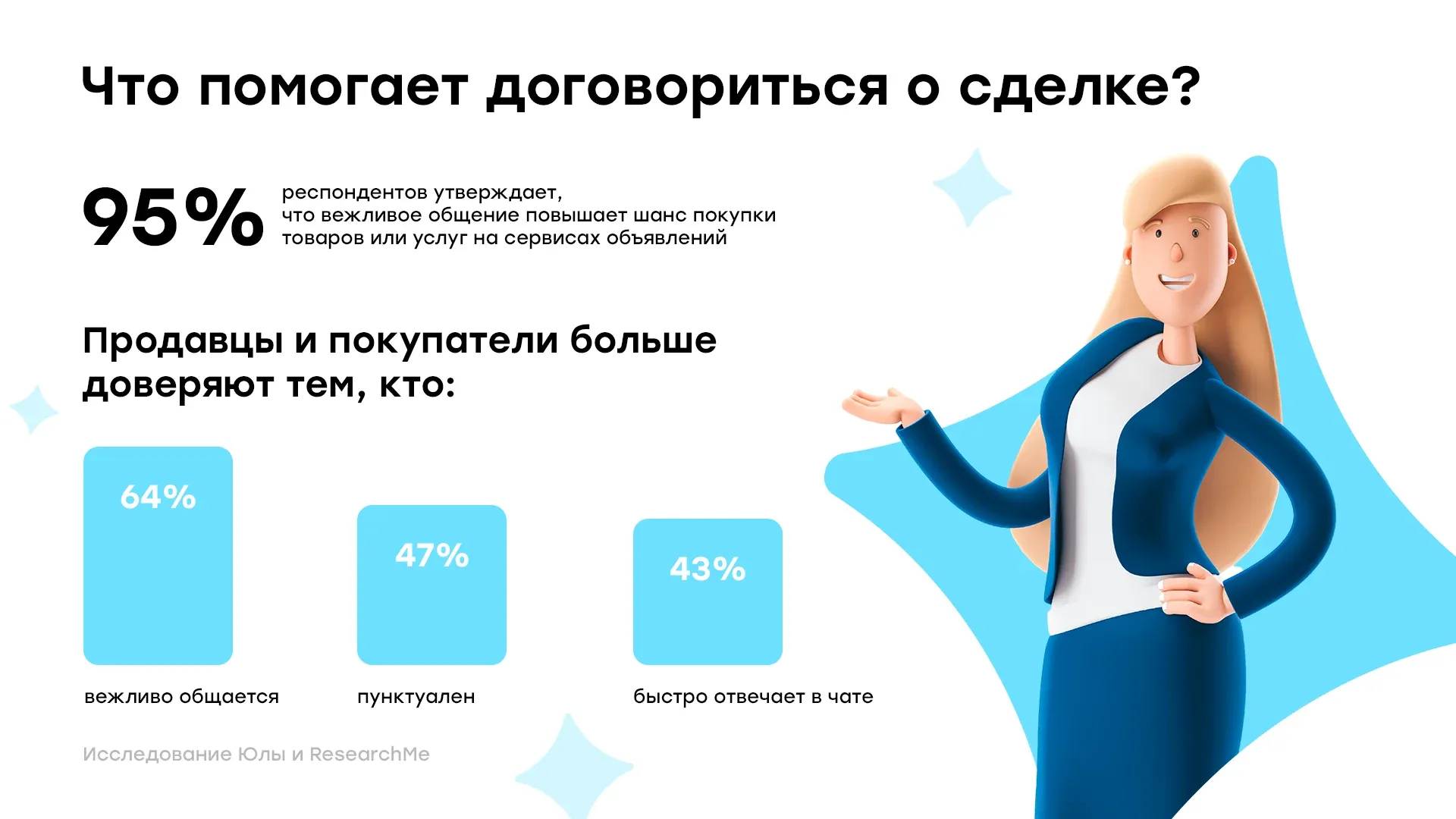 Что помогает договориться о сделке?

95% респондентов утверждает, что вежливое общение повышает шанс покупки товаров или услуг на сервисах объявлений

Продавцы и покупатели больше доверяют тем, кто:

64%
вежливо общается

47%
пунктуален

43%
быстро отвечает в чате

Исследование Юлы и ResearchMe